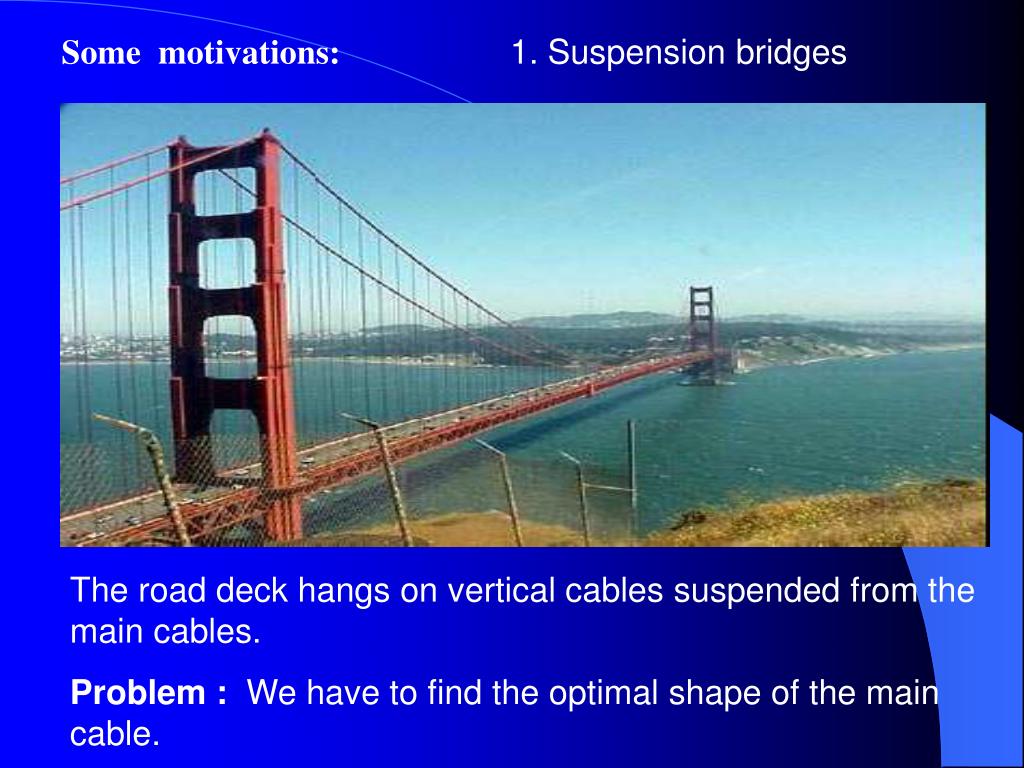 Some motivations: 1. Suspension bridges

The road deck hangs on vertical cables suspended from the main cables.

Problem : We have to find the optimal shape of the main cable.